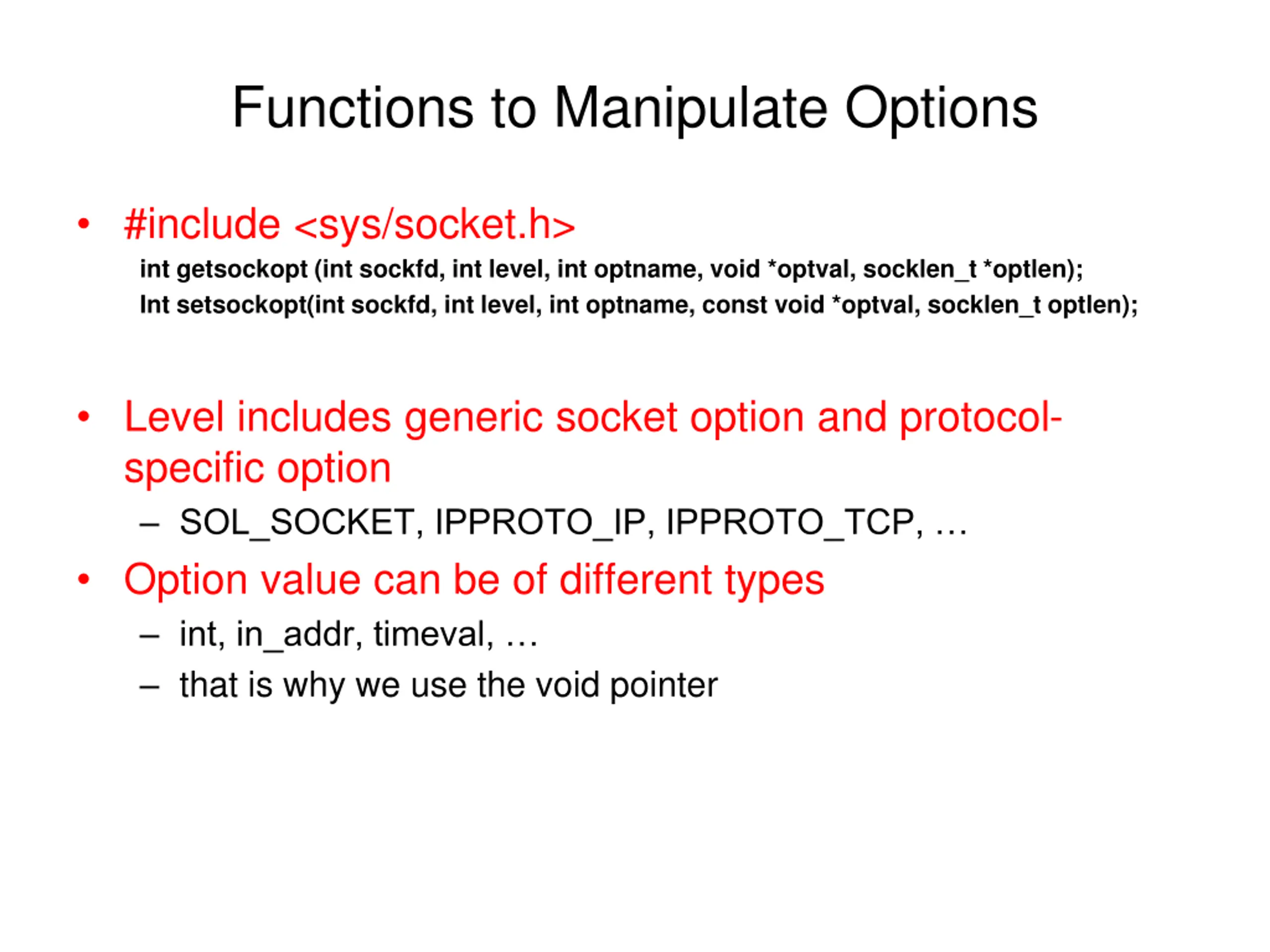 Functions to Manipulate Options

• #include <sys/socket.h>

int getsockopt (int sockfd, int level, int optname, void *optval, socklen_t *optlen);
Int setsockopt(int sockfd, int level, int optname, const void *optval, socklen_t optlen);

• Level includes generic socket option and protocol-specific option
– SOL_SOCKET, IPPROTO_IP, IPPROTO_TCP, …

• Option value can be of different types
– int, in_addr, timeval, …
– that is why we use the void pointer